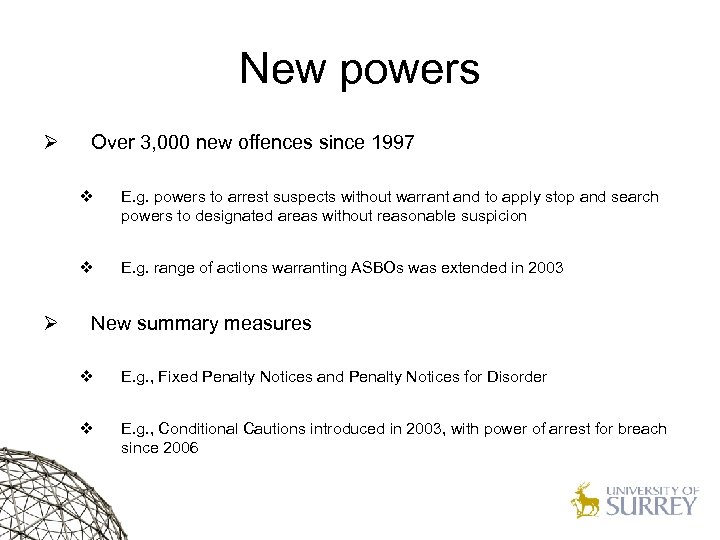 New powers

➢ Over 3,000 new offences since 1997

❖ E.g. powers to arrest suspects without warrant and to apply stop and search powers to designated areas without reasonable suspicion

❖ E.g. range of actions warranting ASBOs was extended in 2003

➢ New summary measures

❖ E.g., Fixed Penalty Notices and Penalty Notices for Disorder

❖ E.g., Conditional Cautions introduced in 2003, with power of arrest for breach since 2006

UNIVERSITY OF SURREY